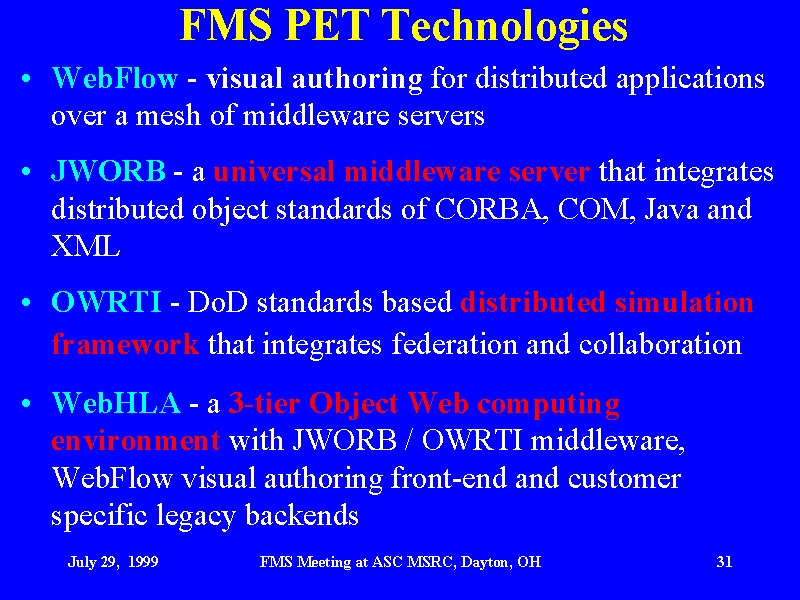 FMS PET Technologies

• WebFlow - visual authoring for distributed applications over a mesh of middleware servers

• JWORB - a universal middleware server that integrates distributed object standards of CORBA, COM, Java and XML

• OWRTI - DoD standards based distributed simulation framework that integrates federation and collaboration

• WebHLA - a 3-tier Object Web computing environment with JWORB / OWRTI middleware, WebFlow visual authoring front-end and customer specific legacy backends

July 29, 1999 FMS Meeting at ASC MSRC, Dayton, OH 31